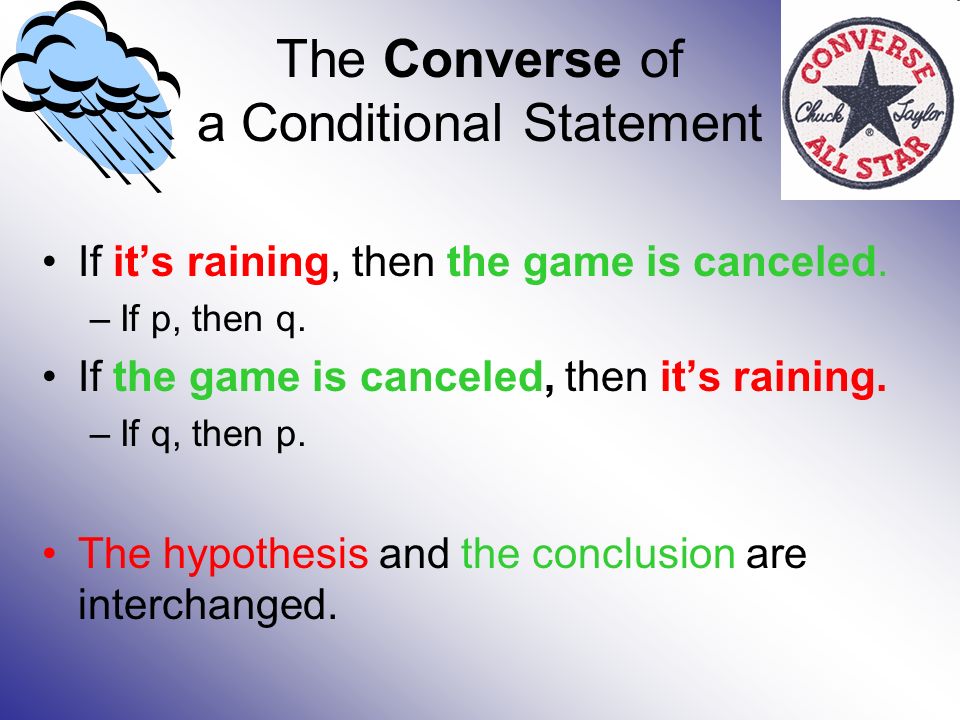 The Converse of a Conditional Statement

CONVERSE
Chuck Taylor
ALL STAR

• If it's raining, then the game is canceled.
– If p, then q.
• If the game is canceled, then it's raining.
– If q, then p.

• The hypothesis and the conclusion are interchanged.